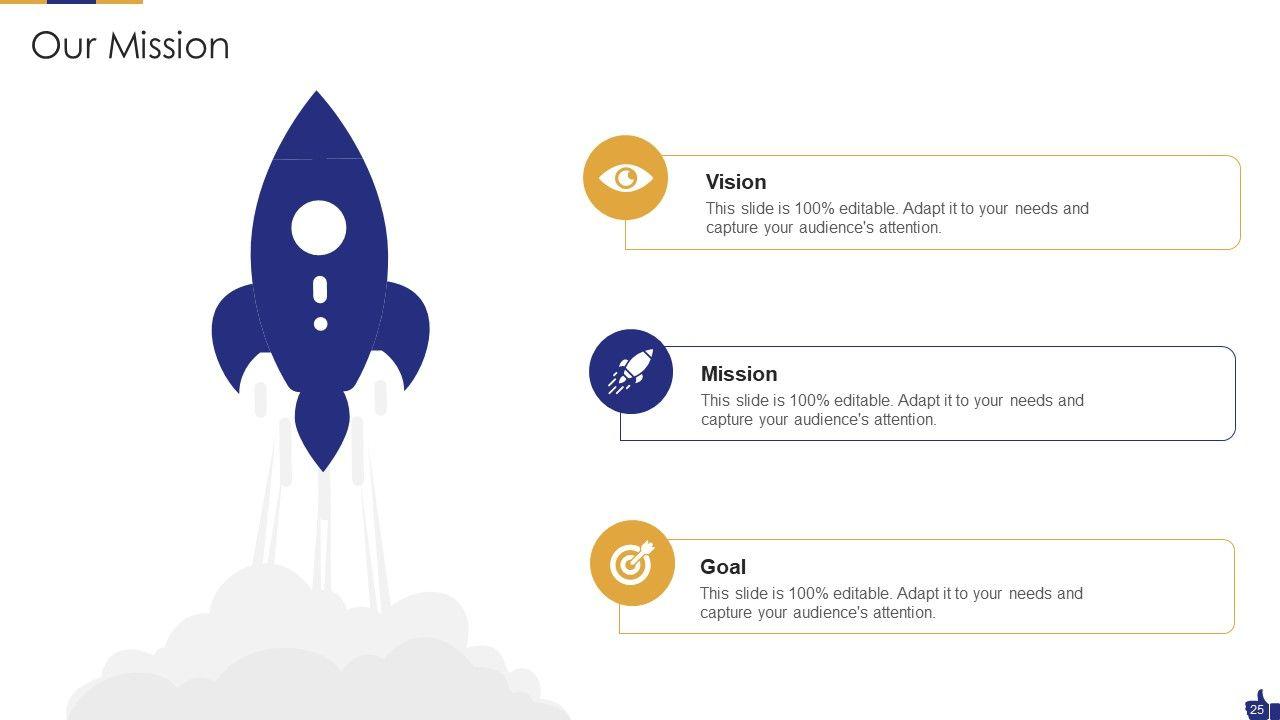 Our Mission

Vision
This slide is 100% editable. Adapt it to your needs and capture your audience's attention.

Mission
This slide is 100% editable. Adapt it to your needs and capture your audience's attention.

Goal
This slide is 100% editable. Adapt it to your needs and capture your audience's attention.

25